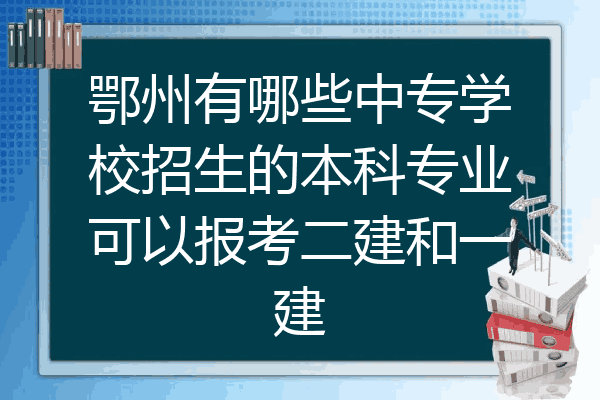 鄂州有哪些中专学校招生的本科专业可以报考二建和一建